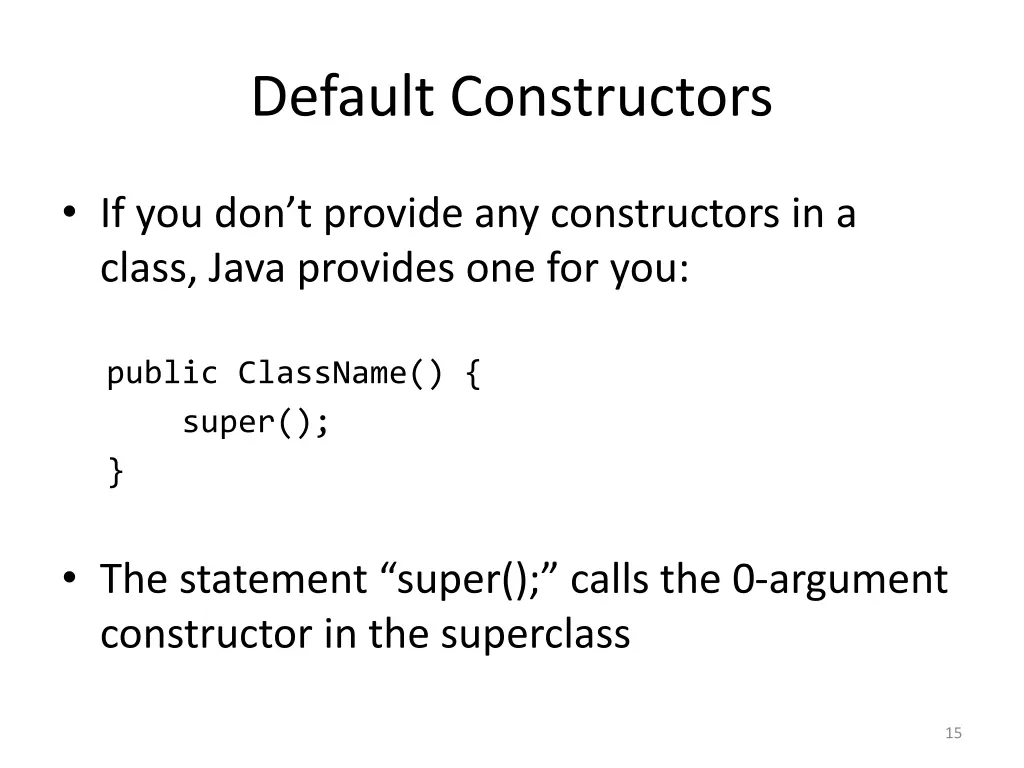 Default Constructors

• If you don’t provide any constructors in a class, Java provides one for you:

public ClassName() {
    super();
}

• The statement “super();” calls the 0-argument constructor in the superclass

15